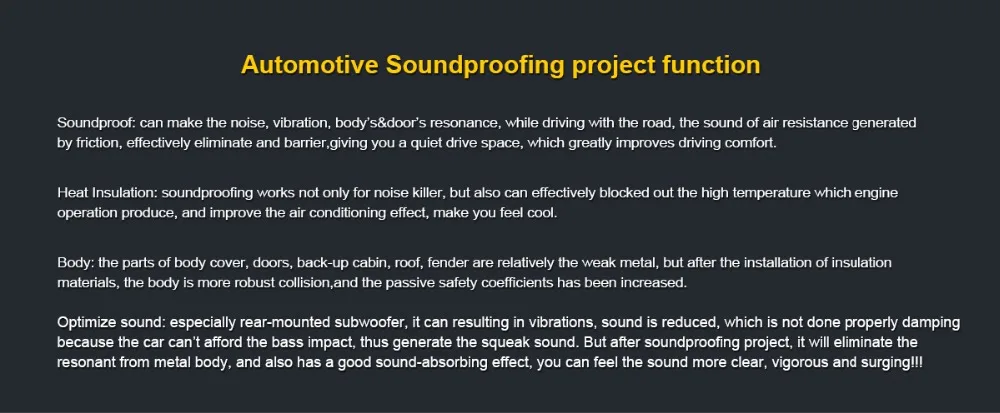 Automotive Soundproofing project function

Soundproof: can make the noise, vibration, body's&door's resonance, while driving with the road, the sound of air resistance generated by friction, effectively eliminate and barrier,giving you a quiet drive space, which greatly improves driving comfort.

Heat Insulation: soundproofing works not only for noise killer, but also can effectively blocked out the high temperature which engine operation produce, and improve the air conditioning effect, make you feel cool.

Body: the parts of body cover, doors, back-up cabin, roof, fender are relatively the weak metal, but after the installation of insulation materials, the body is more robust collision,and the passive safety coefficients has been increased.

Optimize sound: especially rear-mounted subwoofer, it can resulting in vibrations, sound is reduced, which is not done properly damping because the car can't afford the bass impact, thus generate the squeak sound. But after soundproofing project, it will eliminate the resonant from metal body, and also has a good sound-absorbing effect, you can feel the sound more clear, vigorous and surging!!!